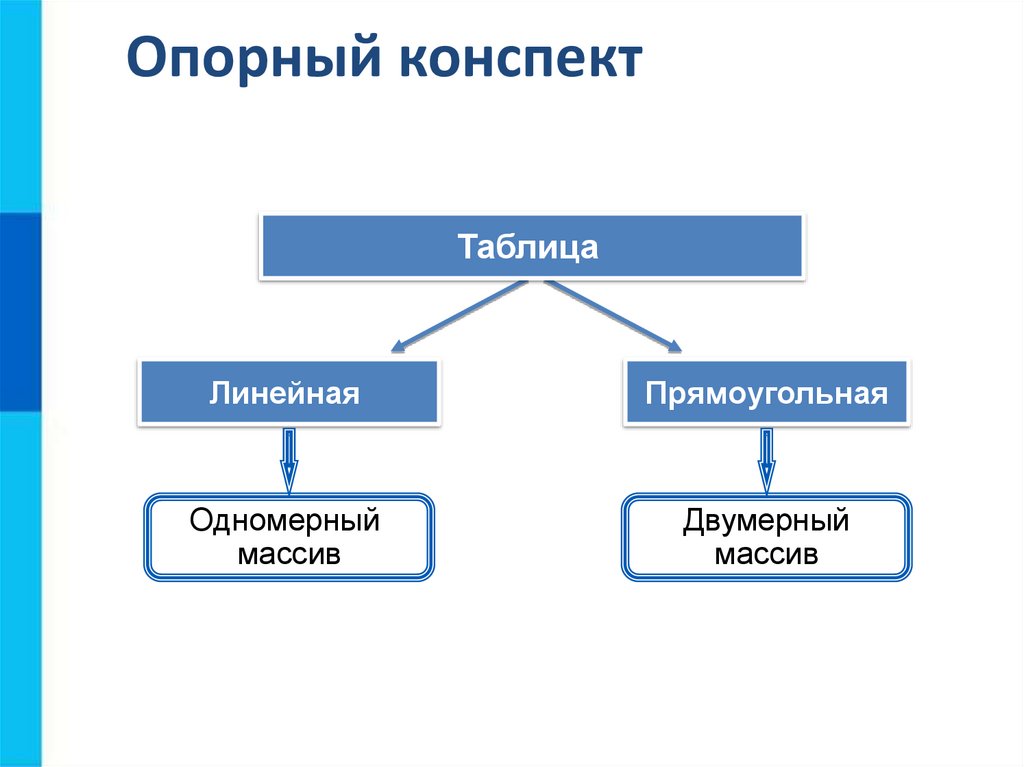 Опорный конспект

Таблица

Линейная

Прямоугольная

Одномерный массив

Двумерный массив